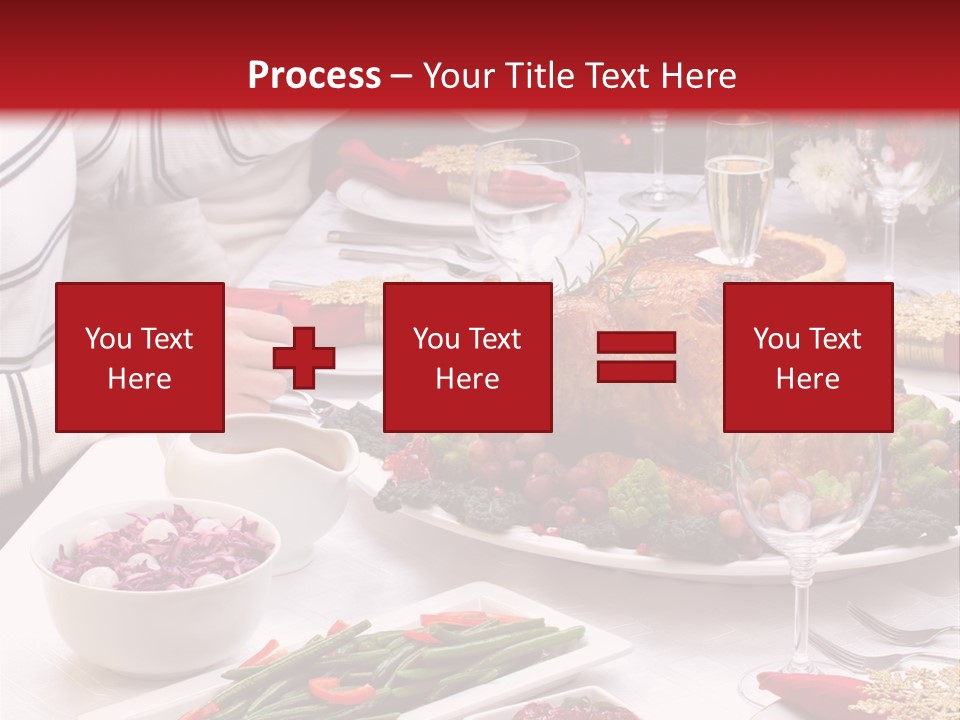 Process – Your Title Text Here

You Text Here

You Text Here

You Text Here